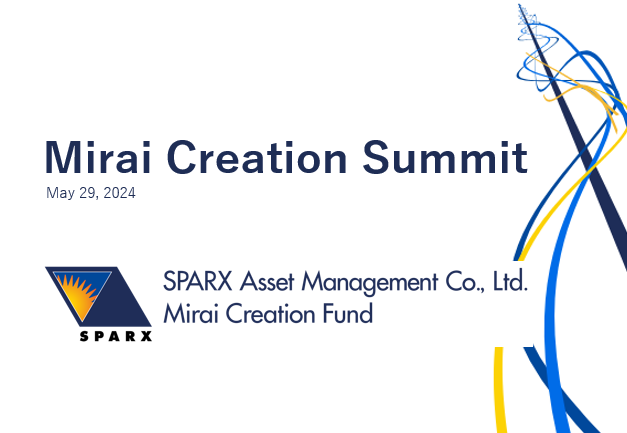 Mirai Creation Summit
May 29, 2024

SPARX

SPARX Asset Management Co., Ltd.
Mirai Creation Fund